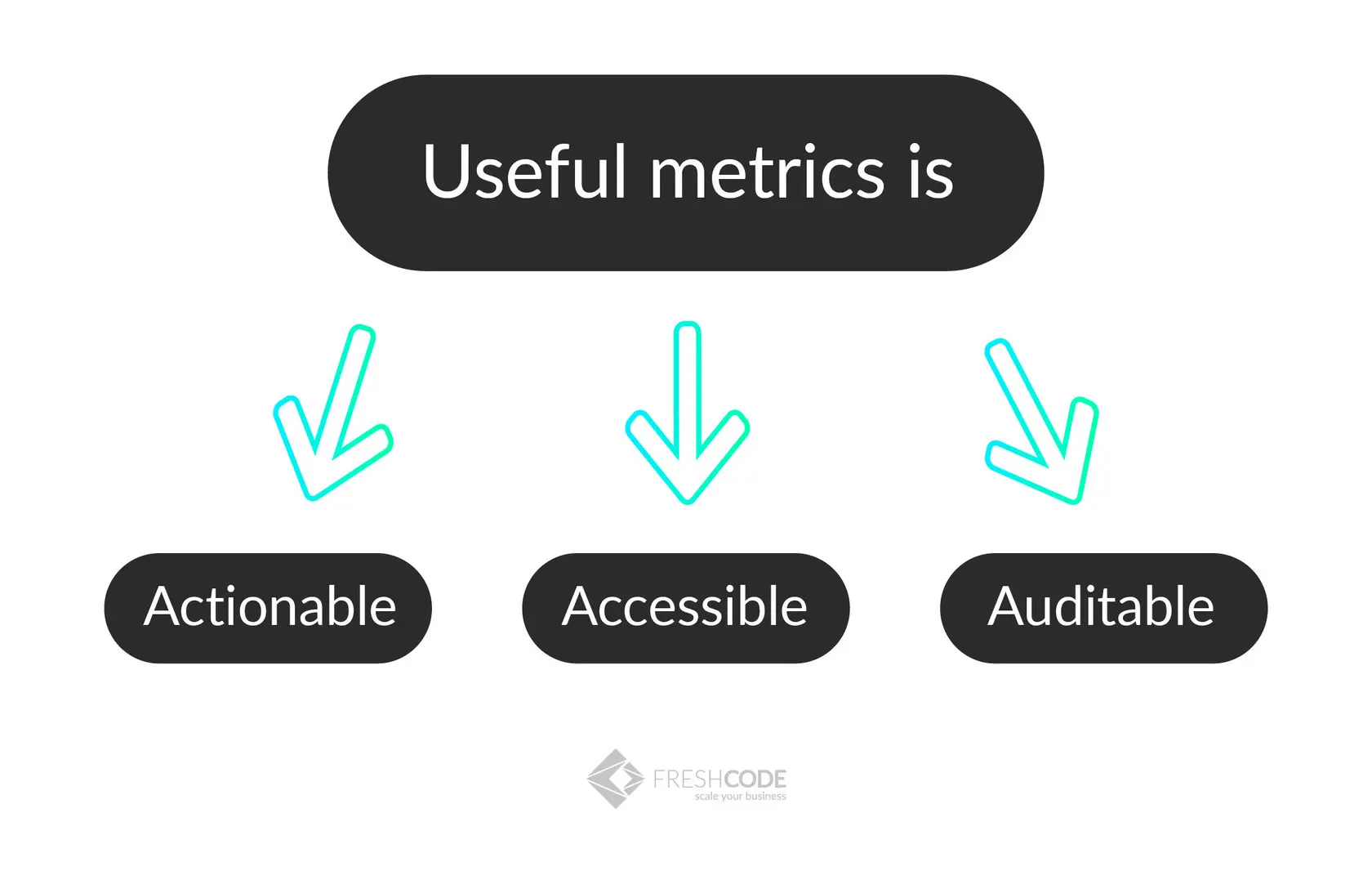 Useful metrics is

Actionable

Accessible

Auditable

FRESHCODE
scale your business